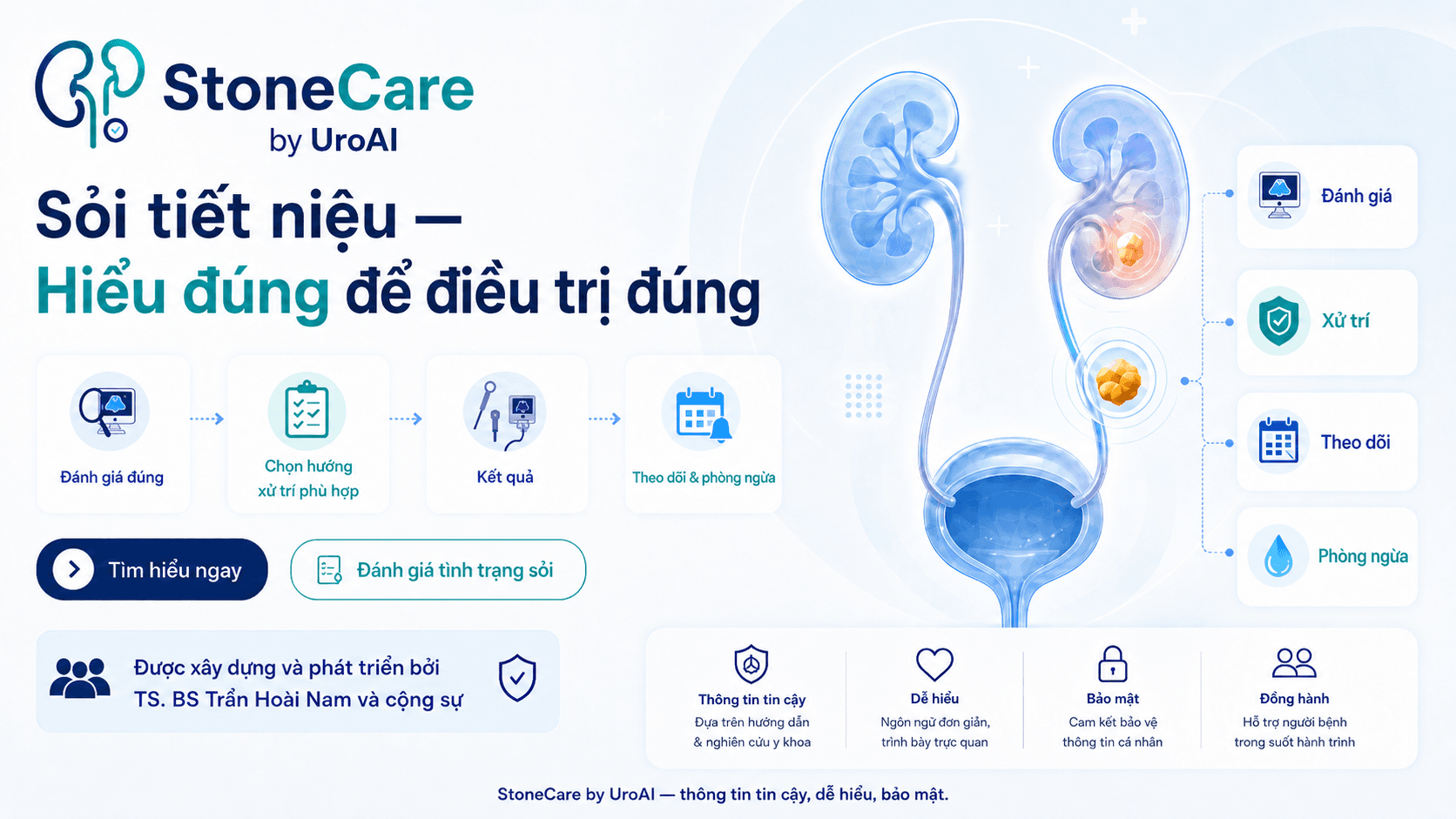 StoneCare
by UroAI

Sỏi tiết niệu —
Hiểu đúng để điều trị đúng

Đánh giá đúng

Chọn hướng xử trí phù hợp

Kết quả

Theo dõi & phòng ngừa

Tìm hiểu ngay

Đánh giá tình trạng sỏi

Được xây dựng và phát triển bởi
TS. BS Trần Hoài Nam và cộng sự

Đánh giá

Xử trí

Theo dõi

Phòng ngừa

Thông tin tin cậy
Dựa trên hướng dẫn & nghiên cứu y khoa

Dễ hiểu
Ngôn ngữ đơn giản, trình bày trực quan

Bảo mật
Cam kết bảo vệ thông tin cá nhân

Đồng hành
Hỗ trợ người bệnh trong suốt hành trình

StoneCare by UroAI — thông tin tin cậy, dễ hiểu, bảo mật.